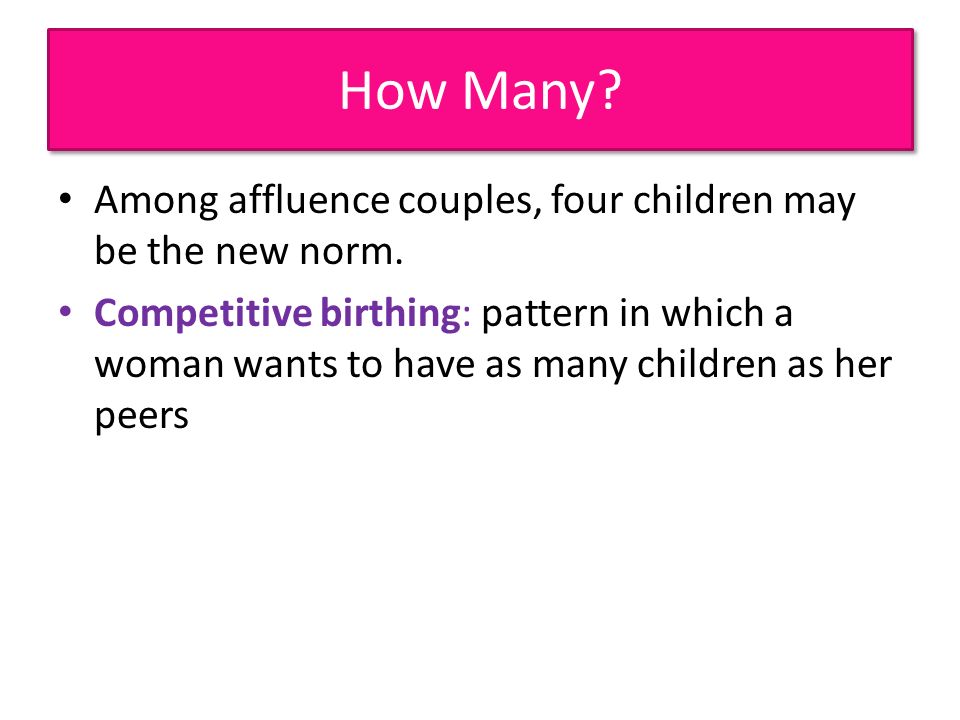 How Many?

• Among affluence couples, four children may be the new norm.

• Competitive birthing: pattern in which a woman wants to have as many children as her peers